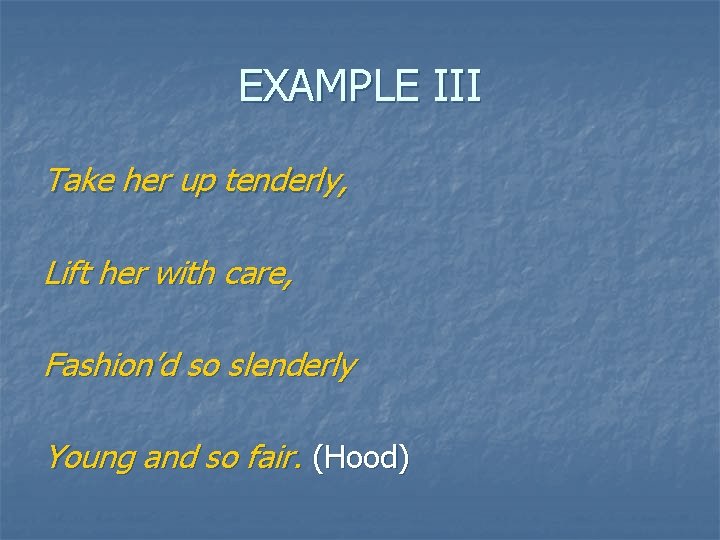 EXAMPLE III

Take her up tenderly,

Lift her with care,

Fashion'd so slenderly

Young and so fair. (Hood)